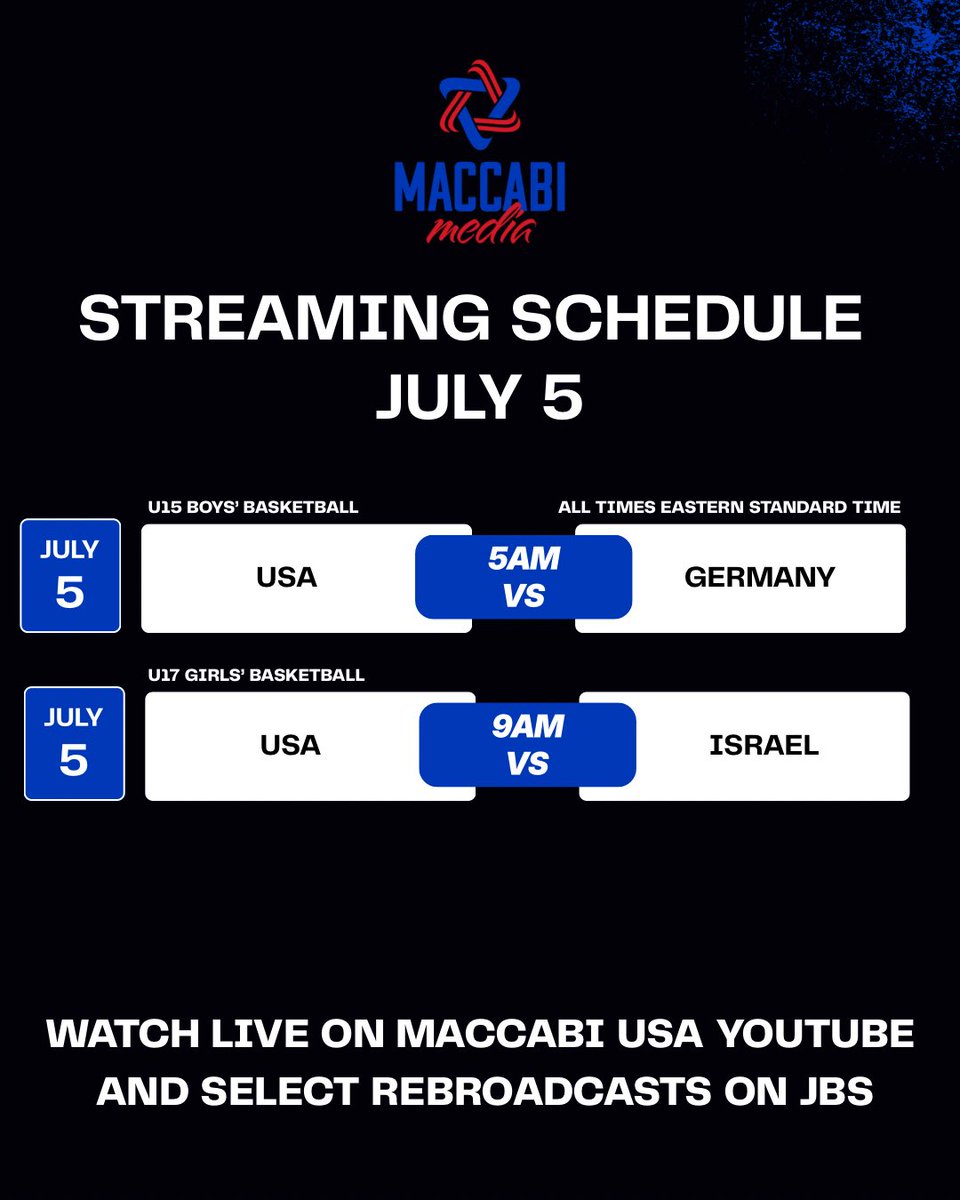 MACCABI
media

STREAMING SCHEDULE
JULY 5

U15 BOYS' BASKETBALL

ALL TIMES EASTERN STANDARD TIME

JULY
5

USA

5AM
VS

GERMANY

U17 GIRLS' BASKETBALL

JULY
5

USA

9AM
VS

ISRAEL

WATCH LIVE ON MACCABI USA YOUTUBE
AND SELECT REBROADCASTS ON JBS